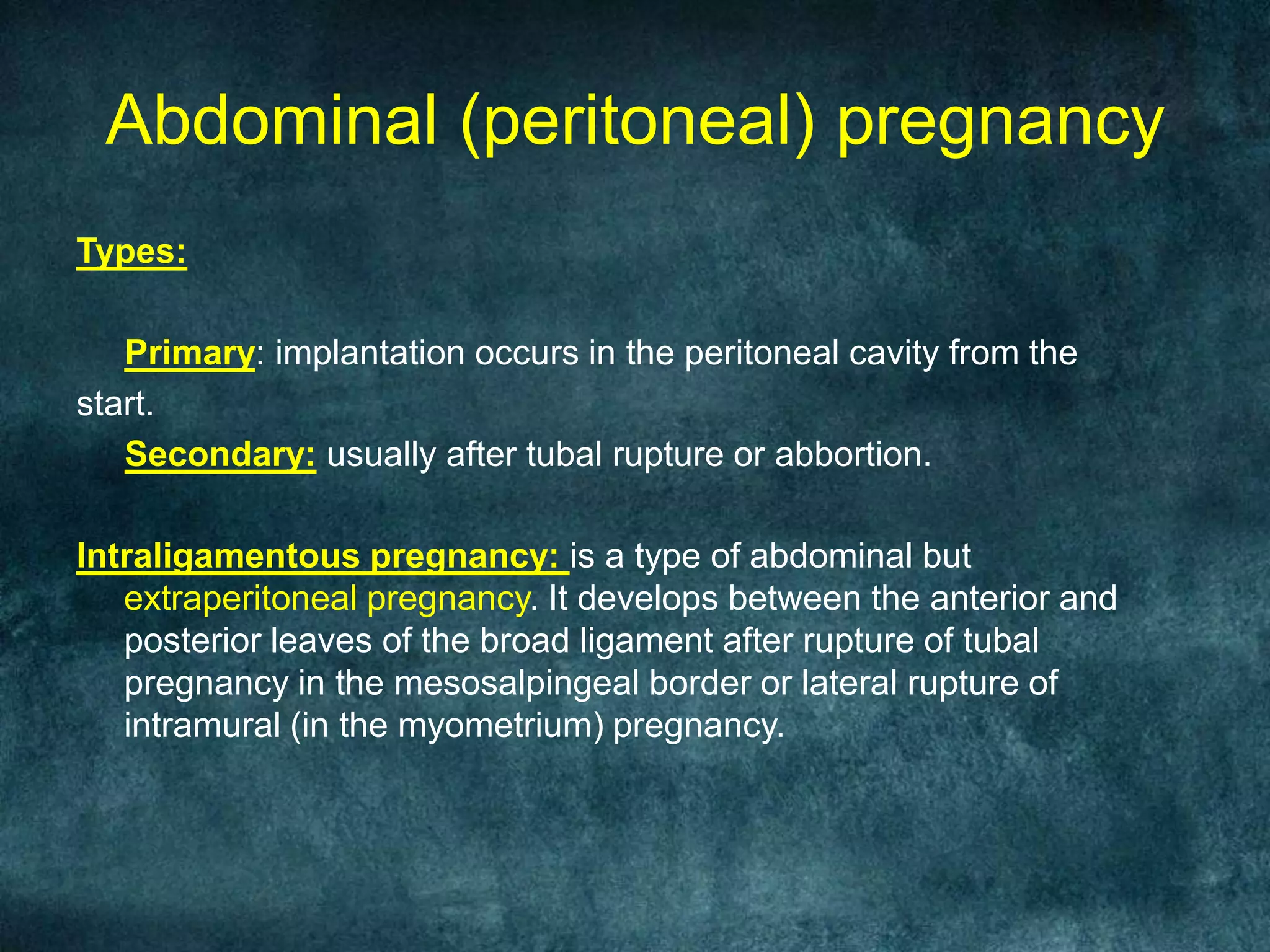 Abdominal (peritoneal) pregnancy

Types:

Primary: implantation occurs in the peritoneal cavity from the start.

Secondary: usually after tubal rupture or abbortion.

Intraligamentous pregnancy: is a type of abdominal but extraperitoneal pregnancy. It develops between the anterior and posterior leaves of the broad ligament after rupture of tubal pregnancy in the mesosalpingeal border or lateral rupture of intramural (in the myometrium) pregnancy.